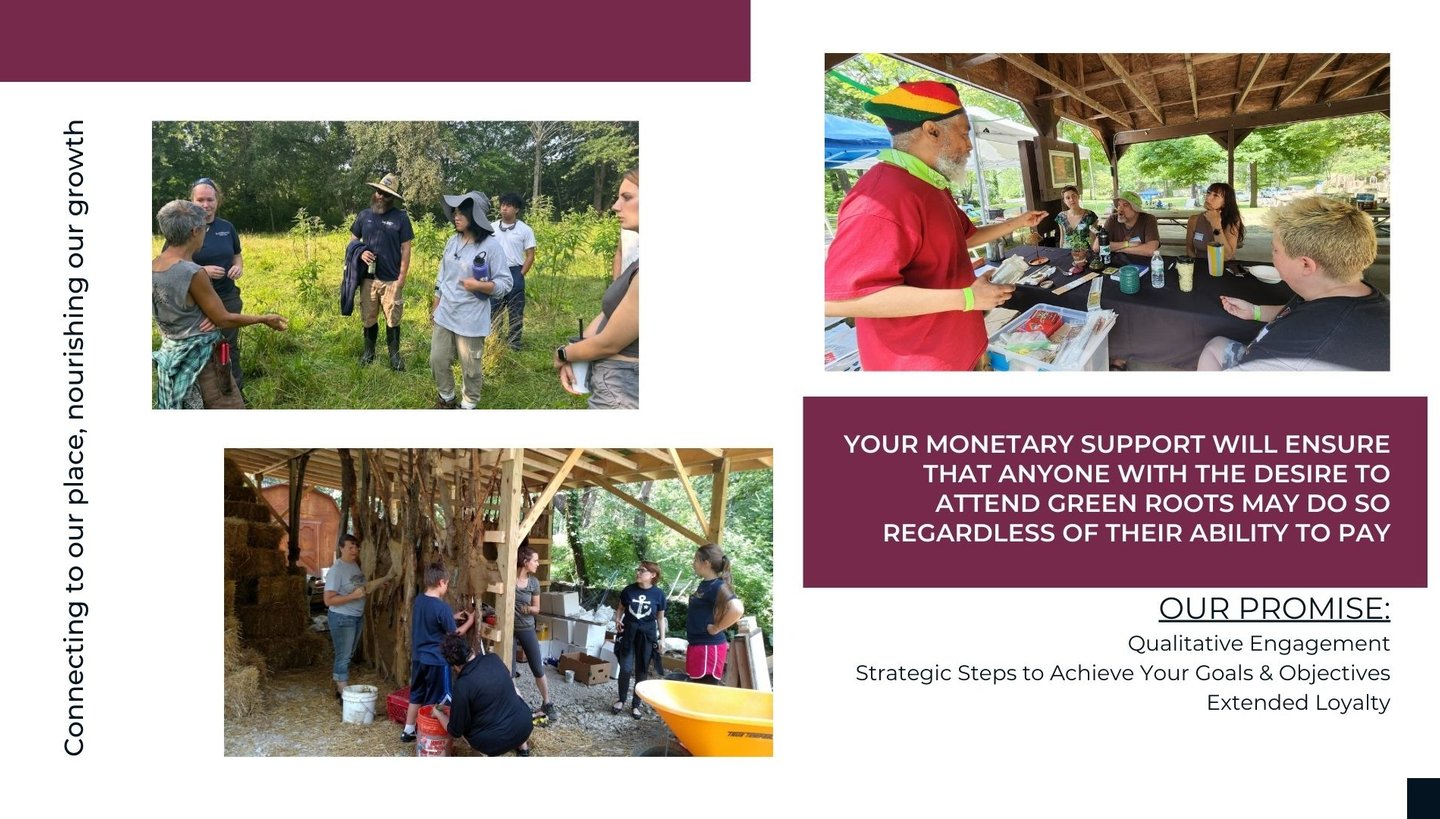 Connecting to our place, nourishing our growth

YOUR MONETARY SUPPORT WILL ENSURE THAT ANYONE WITH THE DESIRE TO ATTEND GREEN ROOTS MAY DO SO REGARDLESS OF THEIR ABILITY TO PAY

OUR PROMISE:

Qualitative Engagement
Strategic Steps to Achieve Your Goals & Objectives
Extended Loyalty